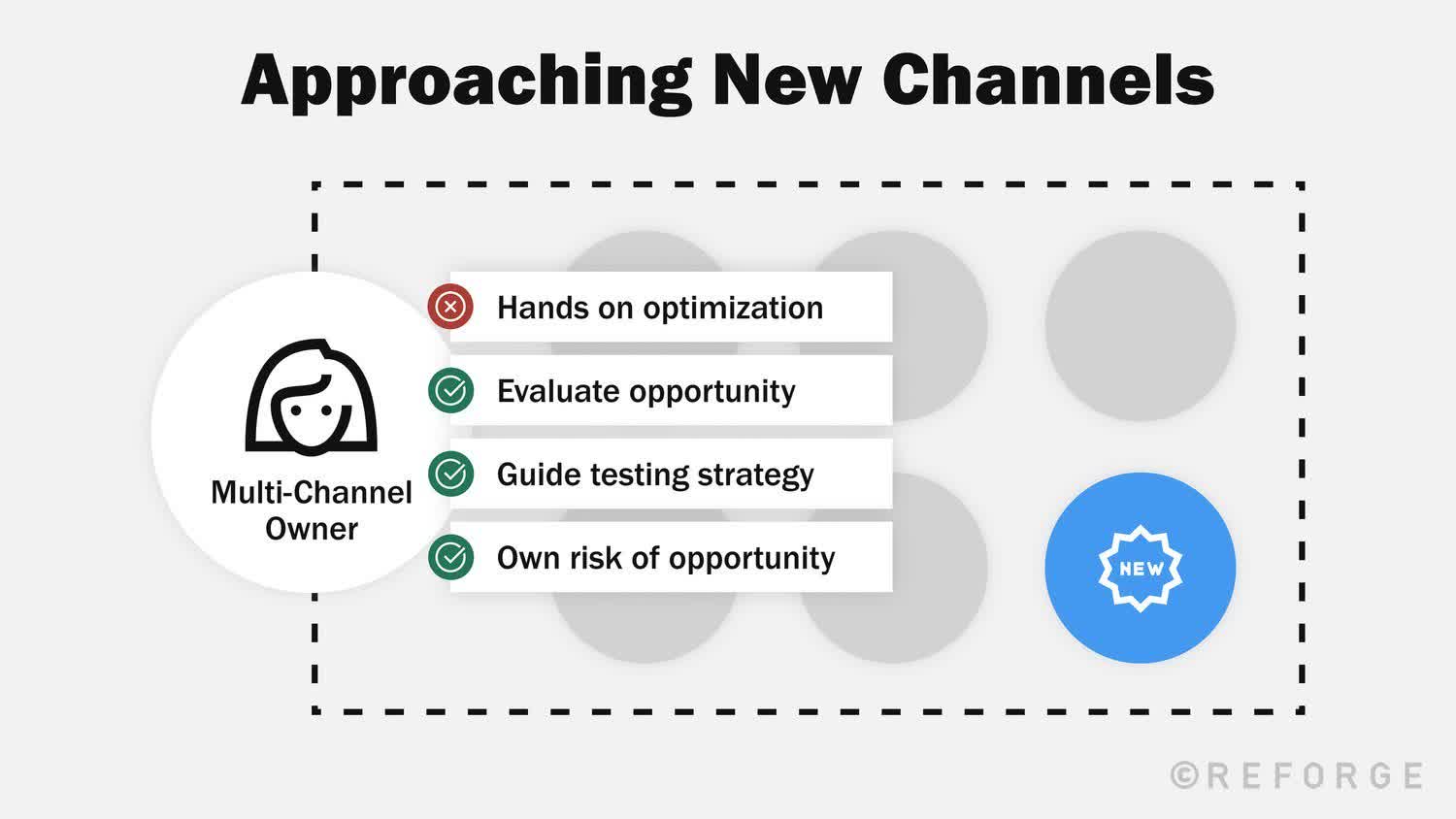 Approaching New Channels

Multi-Channel Owner

Hands on optimization

Evaluate opportunity

Guide testing strategy

Own risk of opportunity

NEW

©REFORGE